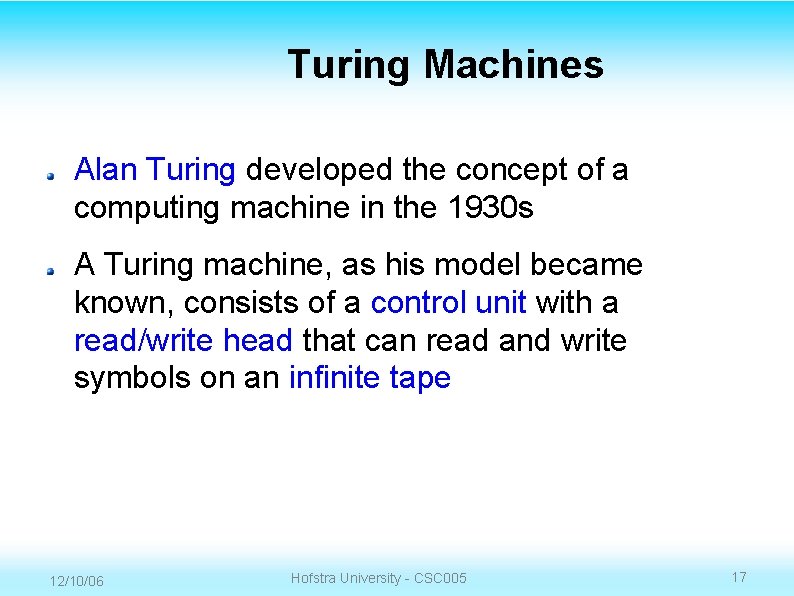 Turing Machines

Alan Turing developed the concept of a computing machine in the 1930s

A Turing machine, as his model became known, consists of a control unit with a read/write head that can read and write symbols on an infinite tape

12/10/06

Hofstra University - CSC005

17